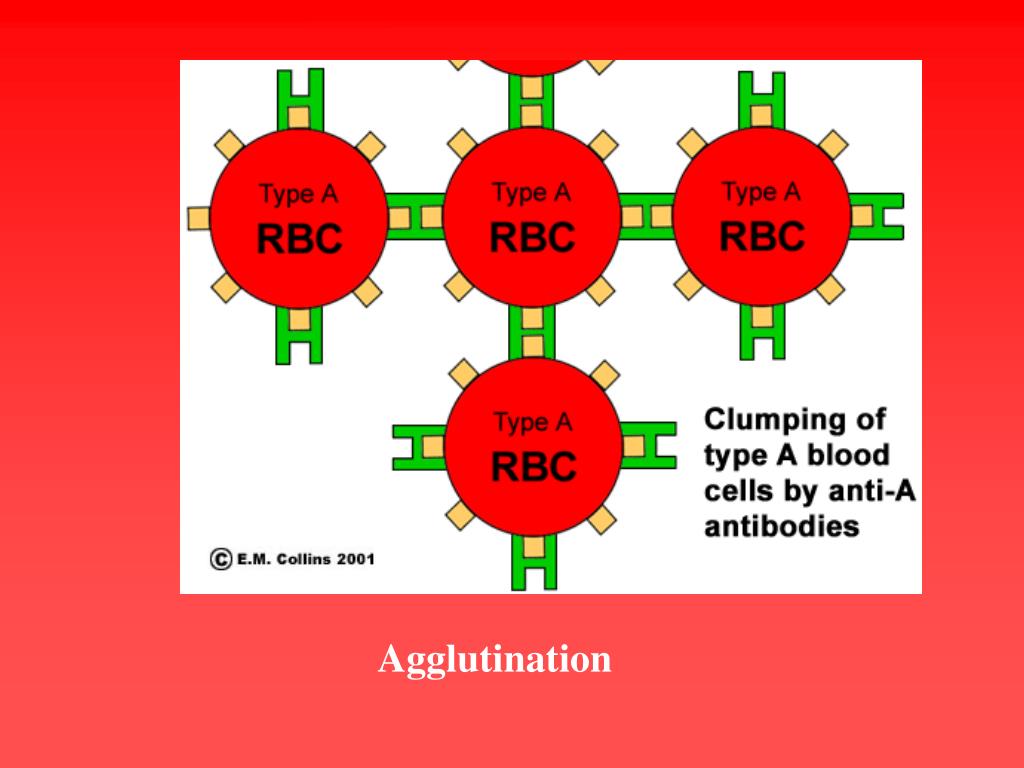 Type A
RBC

Type A
RBC

Type A
RBC

Type A
RBC

Clumping of type A blood cells by anti-A antibodies

© E.M. Collins 2001

Agglutination